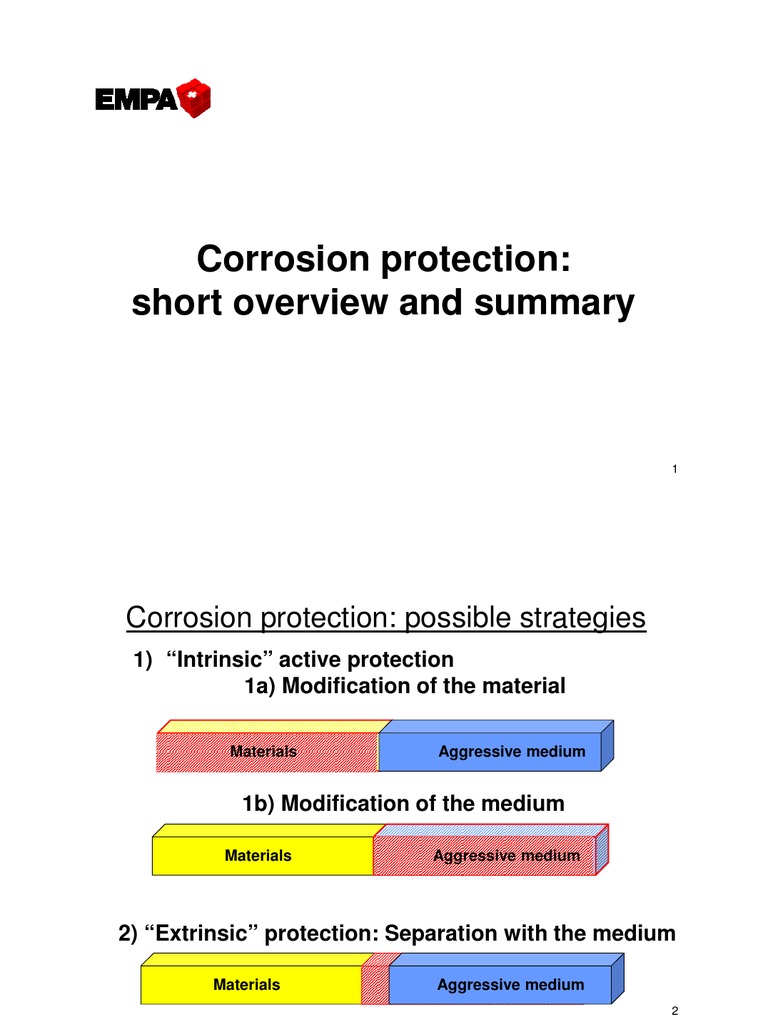 EMPA

Corrosion protection:
short overview and summary

1

Corrosion protection: possible strategies

1) “Intrinsic” active protection

1a) Modification of the material

Materials

Aggressive medium

1b) Modification of the medium

Materials

Aggressive medium

2) “Extrinsic” protection: Separation with the medium

Materials

Aggressive medium

2